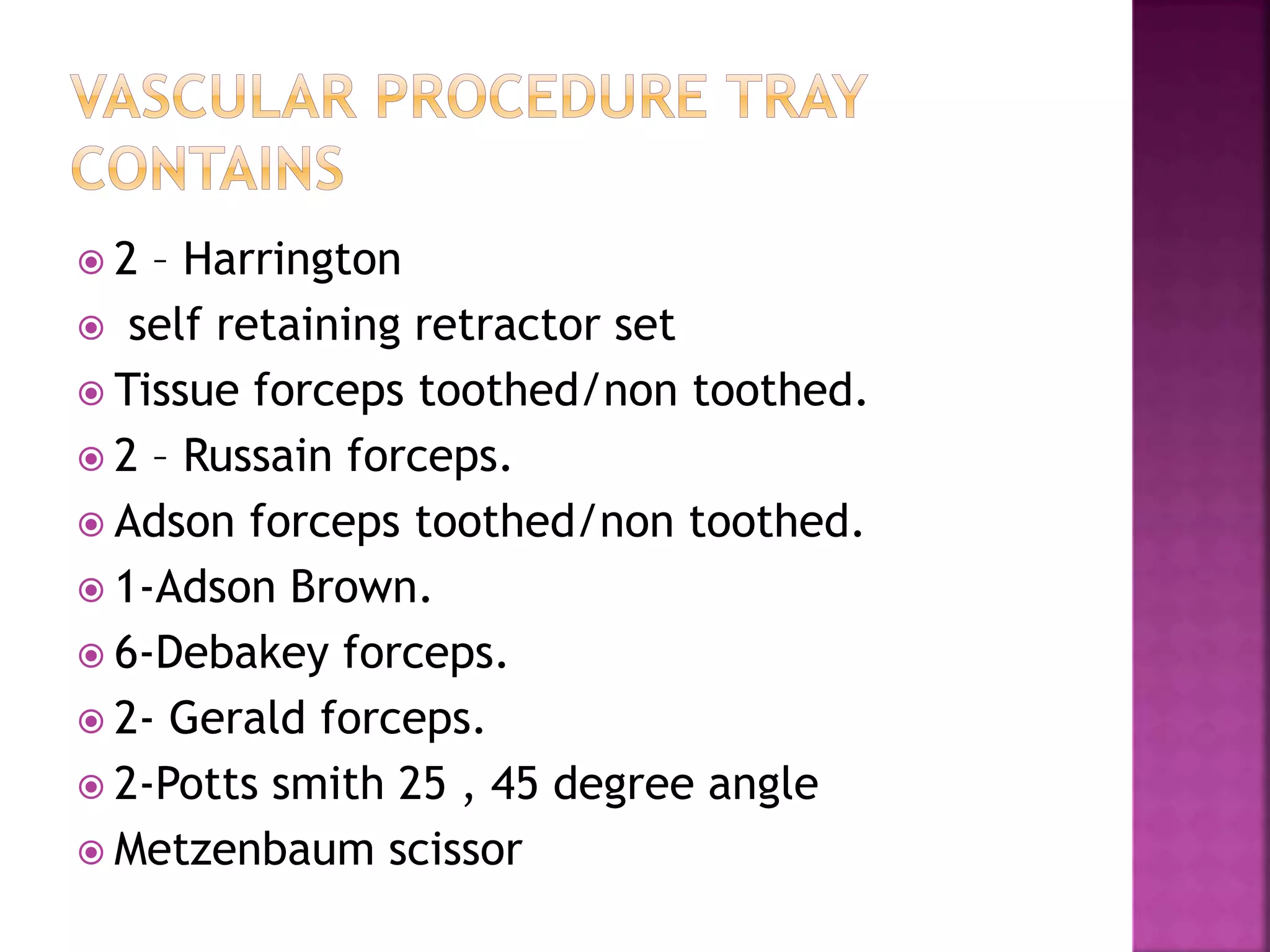 VASCULAR PROCEDURE TRAY CONTAINS

2 – Harrington
self retaining retractor set
Tissue forceps toothed/non toothed.
2 – Russain forceps.
Adson forceps toothed/non toothed.
1-Adson Brown.
6-Debakey forceps.
2- Gerald forceps.
2-Potts smith 25 , 45 degree angle
Metzenbaum scissor